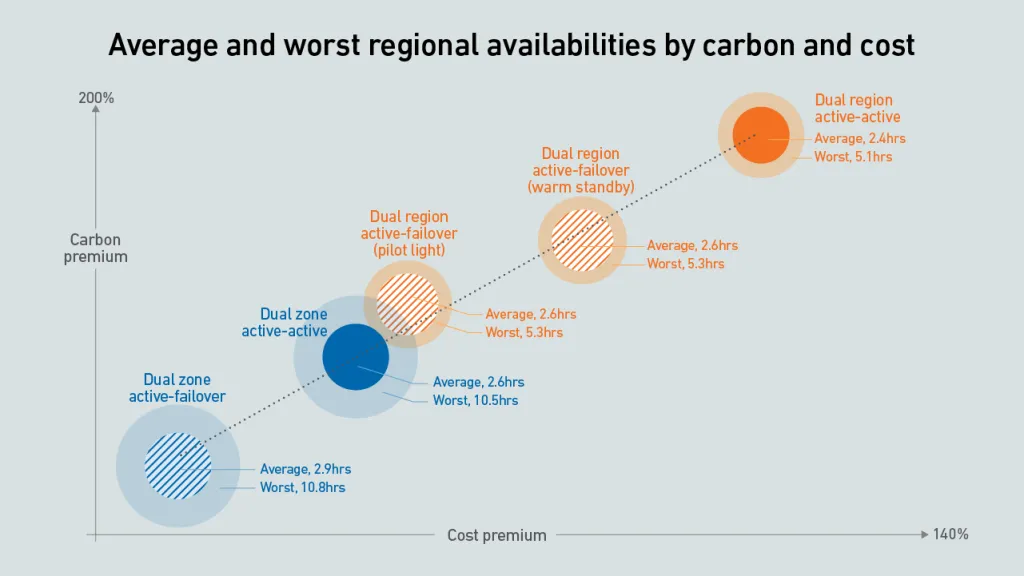 Average and worst regional availabilities by carbon and cost

200%

Carbon premium

Dual region active-active
Average, 2.4hrs
Worst, 5.1hrs

Dual region active-failover (warm standby)
Average, 2.6hrs
Worst, 5.3hrs

Dual region active-failover (pilot light)
Average, 2.6hrs
Worst, 5.3hrs

Dual zone active-active
Average, 2.6hrs
Worst, 10.5hrs

Dual zone active-failover
Average, 2.9hrs
Worst, 10.8hrs

Cost premium

140%